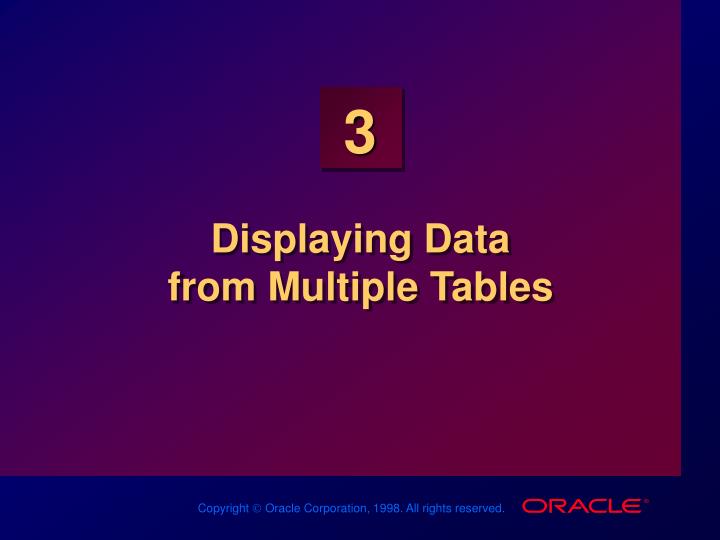 3

Displaying Data from Multiple Tables

Copyright © Oracle Corporation, 1998. All rights reserved.

ORACLE®